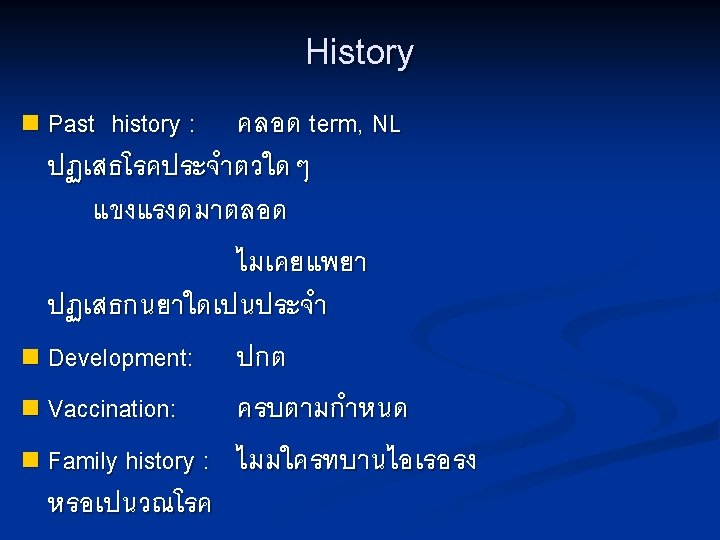 History

Past history : คลอด term, NL ปฏเสธโรคประจำตวใด ๆ แขงแรงดมาตลอด ไมเคยแพยา ปฏเสธกนยาใดเปนประจำ

Development: ปกต

Vaccination: ครบตามกำหนด

Family history : ไมมใครทบานไอเรอรง หรอเปนวณโรค